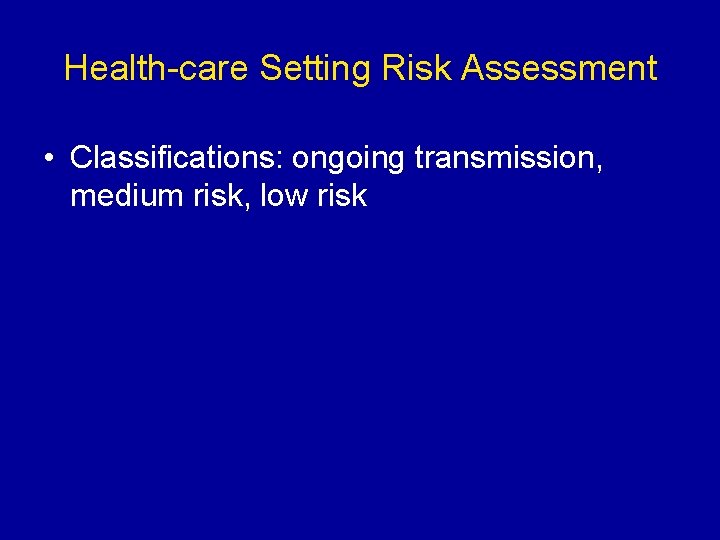 Health-care Setting Risk Assessment

• Classifications: ongoing transmission, medium risk, low risk